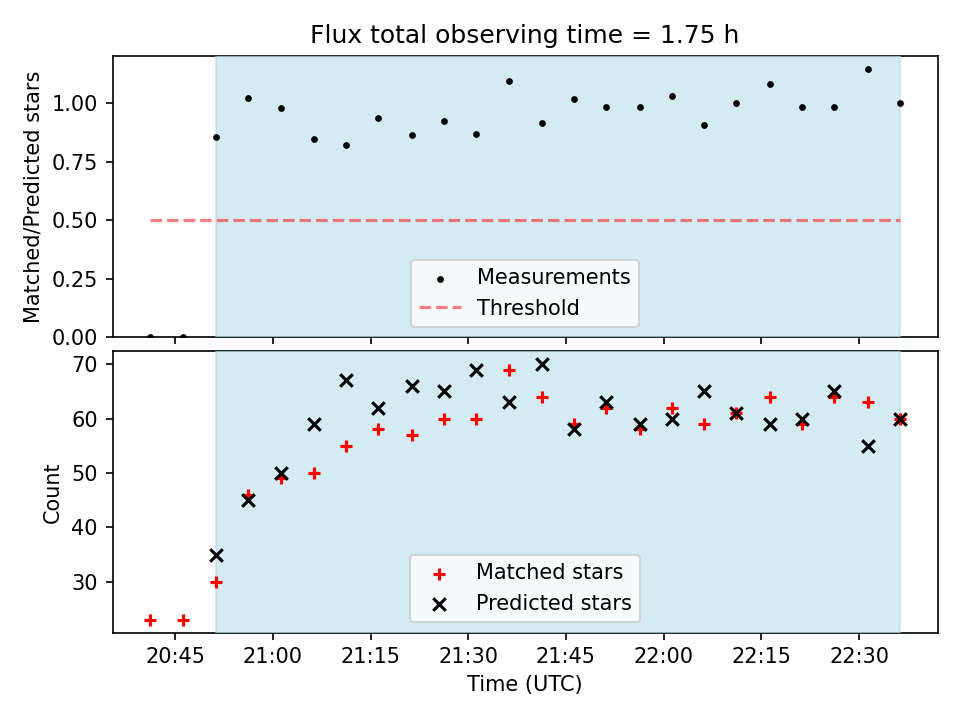 Flux total observing time = 1.75 h

Matched/Predicted stars

1.00
0.75
0.50
0.25
0.00

Measurements
Threshold

Count

70
60
50
40
30

Matched stars
Predicted stars

20:45
21:00
21:15
21:30
21:45
22:00
22:15
22:30

Time (UTC)